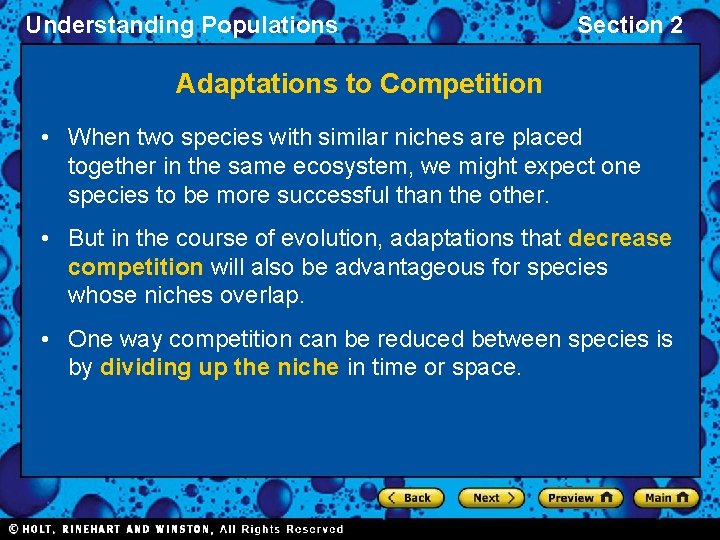 Understanding Populations

Section 2

Adaptations to Competition

• When two species with similar niches are placed together in the same ecosystem, we might expect one species to be more successful than the other.

• But in the course of evolution, adaptations that decrease competition will also be advantageous for species whose niches overlap.

• One way competition can be reduced between species is by dividing up the niche in time or space.

Back

Next

Preview

Main

© HOLT, RINEHART AND WINSTON, All Rights Reserved